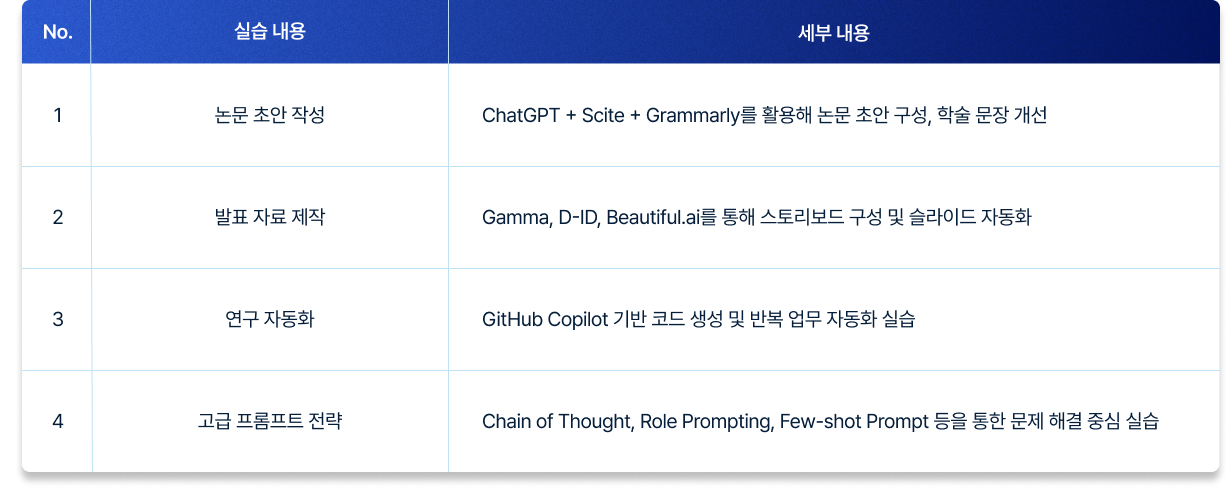 | No. | 실습 내용 | 세부 내용 |
|---|---|---|
| 1 | 논문 초안 작성 | ChatGPT + Scite + Grammarly를 활용해 논문 초안 구성, 학술 문장 개선 |
| 2 | 발표 자료 제작 | Gamma, D-ID, Beautiful.ai를 통해 스토리보드 구성 및 슬라이드 자동화 |
| 3 | 연구 자동화 | GitHub Copilot 기반 코드 생성 및 반복 업무 자동화 실습 |
| 4 | 고급 프롬프트 전략 | Chain of Thought, Role Prompting, Few-shot Prompt 등을 통한 문제 해결 중심 실습 |